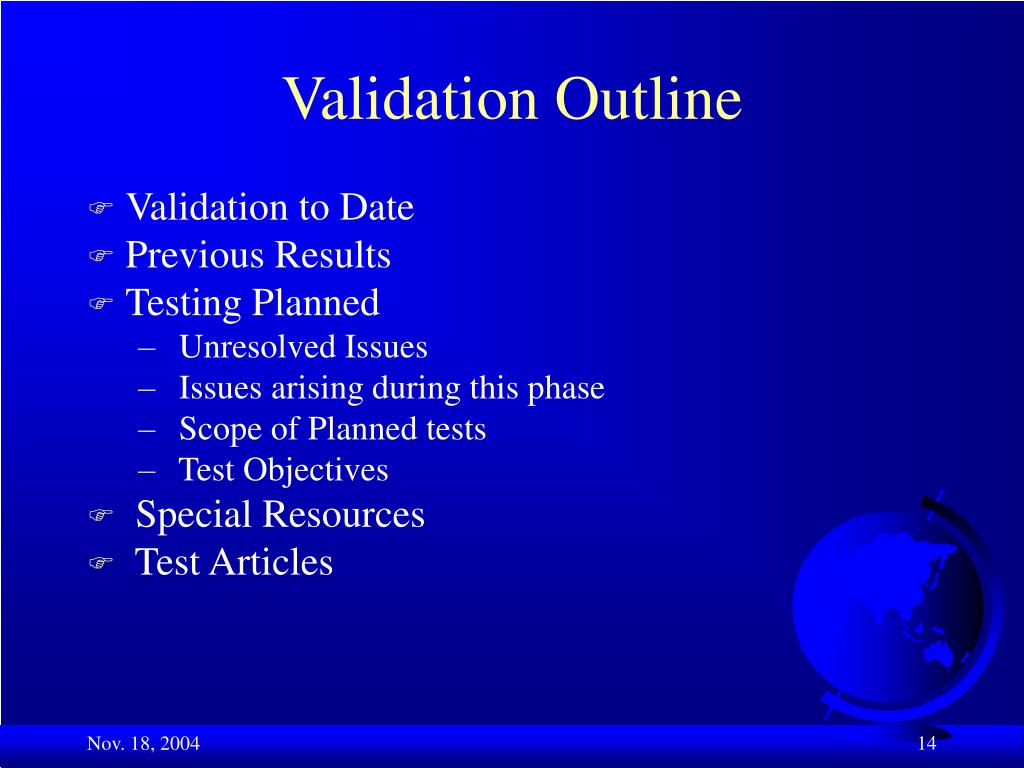 Validation Outline

Validation to Date
Previous Results
Testing Planned
– Unresolved Issues
– Issues arising during this phase
– Scope of Planned tests
– Test Objectives
Special Resources
Test Articles

Nov. 18, 2004

14